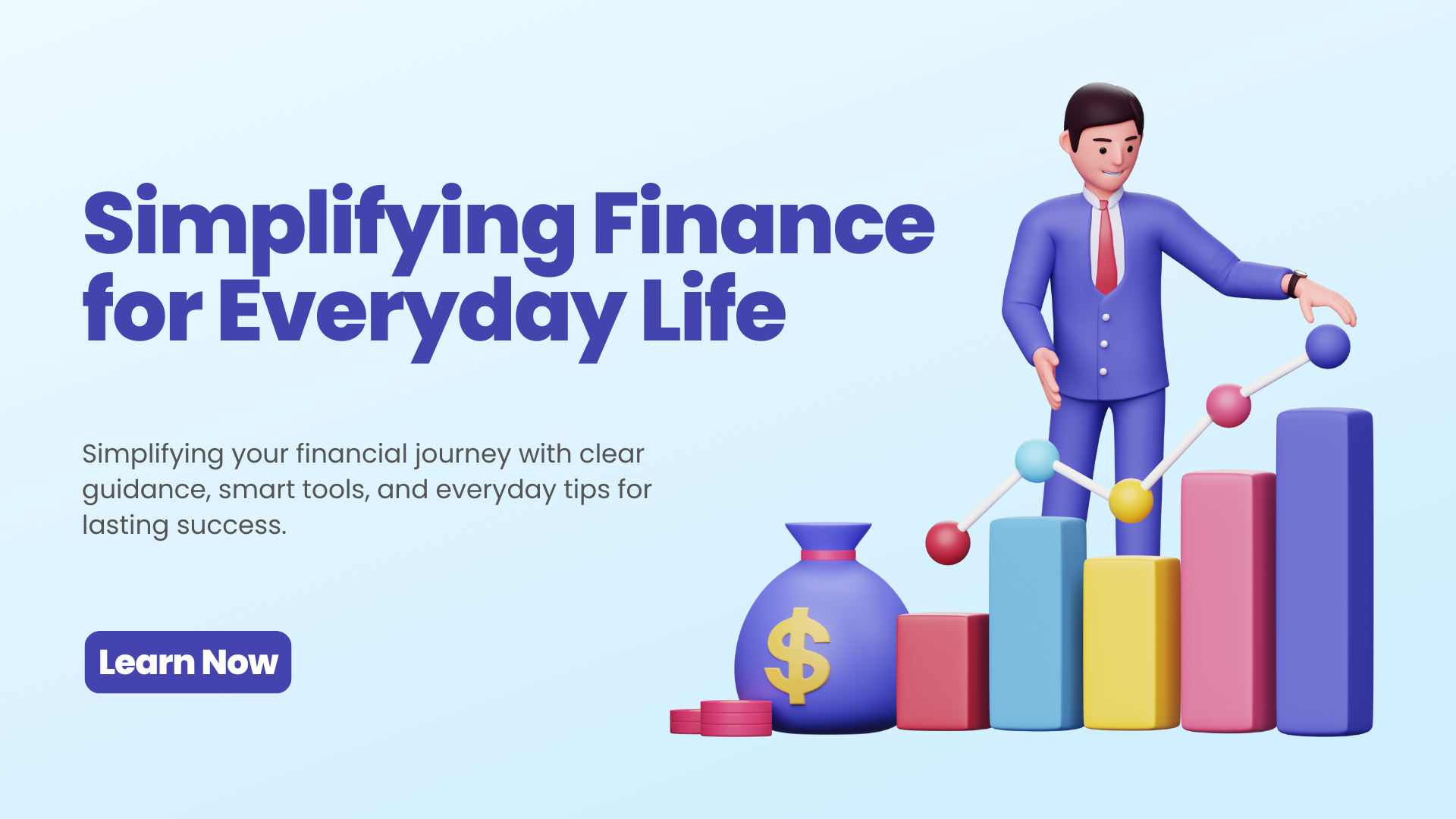 Simplifying Finance for Everyday Life

Simplifying your financial journey with clear guidance, smart tools, and everyday tips for lasting success.

Learn Now

$